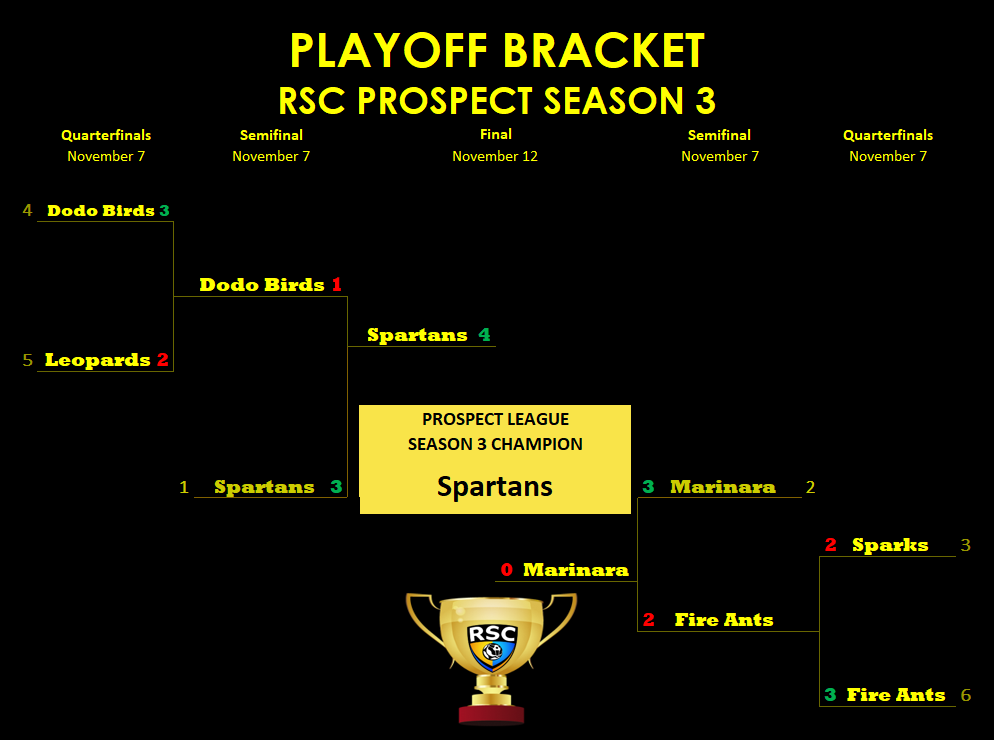 PLAYOFF BRACKET
RSC PROSPECT SEASON 3

Quarterfinals
November 7

Semifinal
November 7

Final
November 12

Semifinal
November 7

Quarterfinals
November 7

4 Dodo Birds 3

5 Leopards 2

Dodo Birds 1

1 Spartans 3

Spartans 4

PROSPECT LEAGUE
SEASON 3 CHAMPION

Spartans

0 Marinara

3 Marinara 2

2 Fire Ants

2 Sparks 3

3 Fire Ants 6

RSC